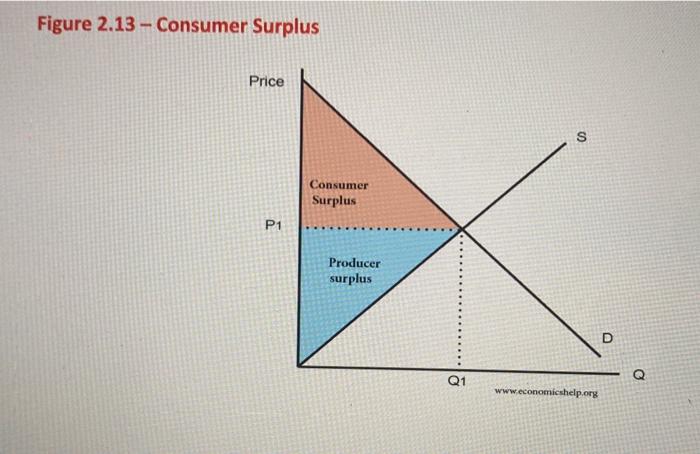 Figure 2.13 – Consumer Surplus

Price

S

Consumer Surplus

P1

Producer surplus

D

Q1

Q

www.economicshelp.org